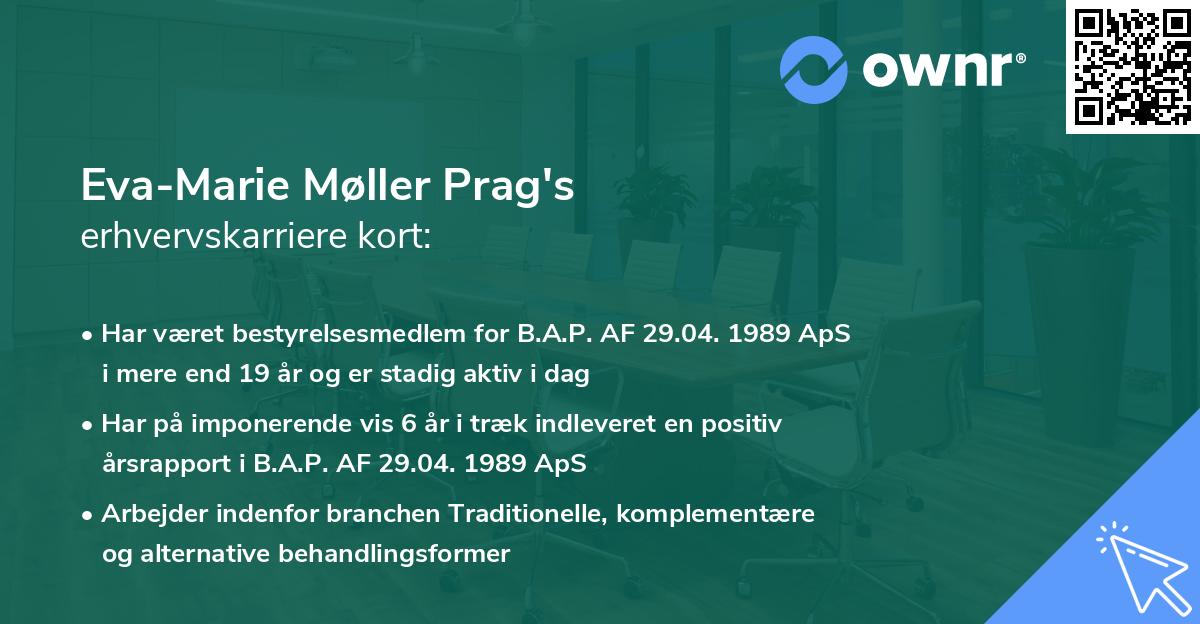 ownr®

Eva-Marie Møller Prag's
erhvervskarriere kort:

• Har været bestyrelsesmedlem for B.A.P. AF 29.04. 1989 ApS i mere end 19 år og er stadig aktiv i dag
• Har på imponerende vis 6 år i træk indleveret en positiv årsrapport i B.A.P. AF 29.04. 1989 ApS
• Arbejder indenfor branchen Traditionelle, komplementære og alternative behandlingsformer